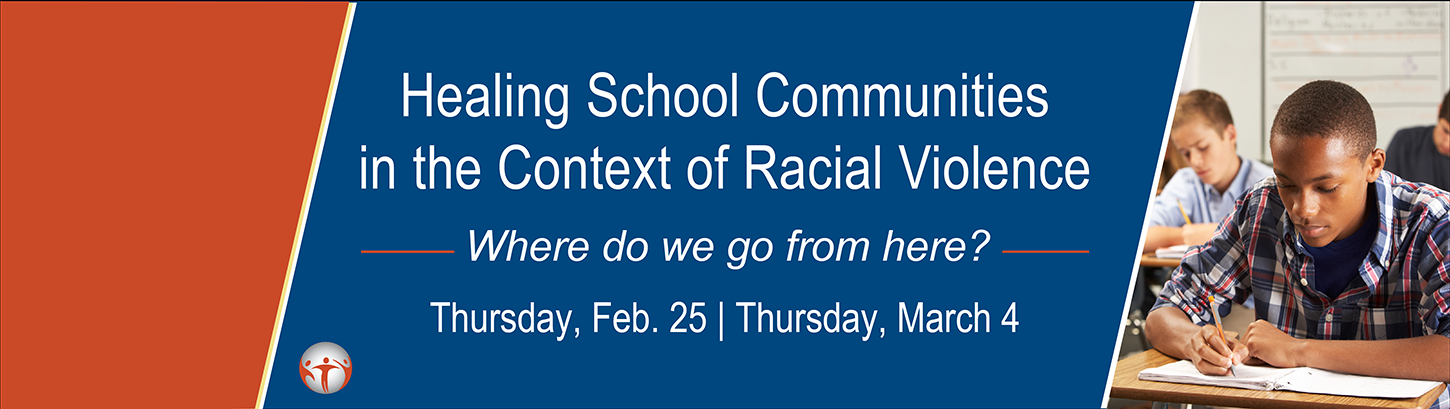 Healing School Communities in the Context of Racial Violence

Where do we go from here?

Thursday, Feb. 25 | Thursday, March 4